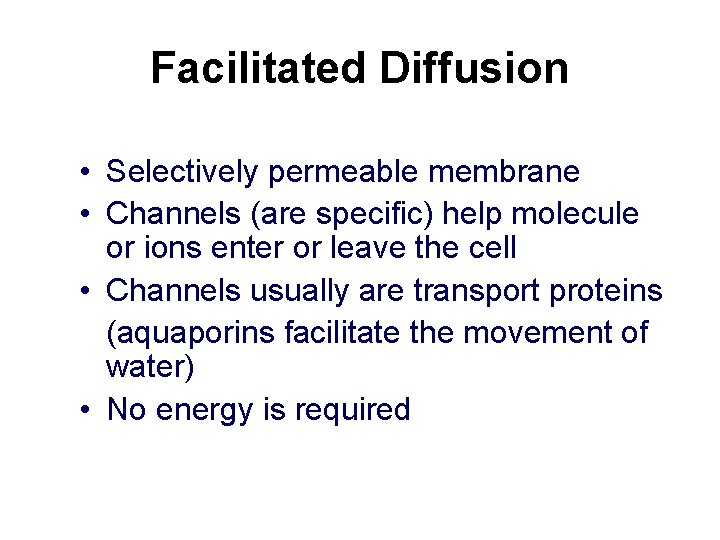 Facilitated Diffusion

• Selectively permeable membrane
• Channels (are specific) help molecule or ions enter or leave the cell
• Channels usually are transport proteins (aquaporins facilitate the movement of water)
• No energy is required